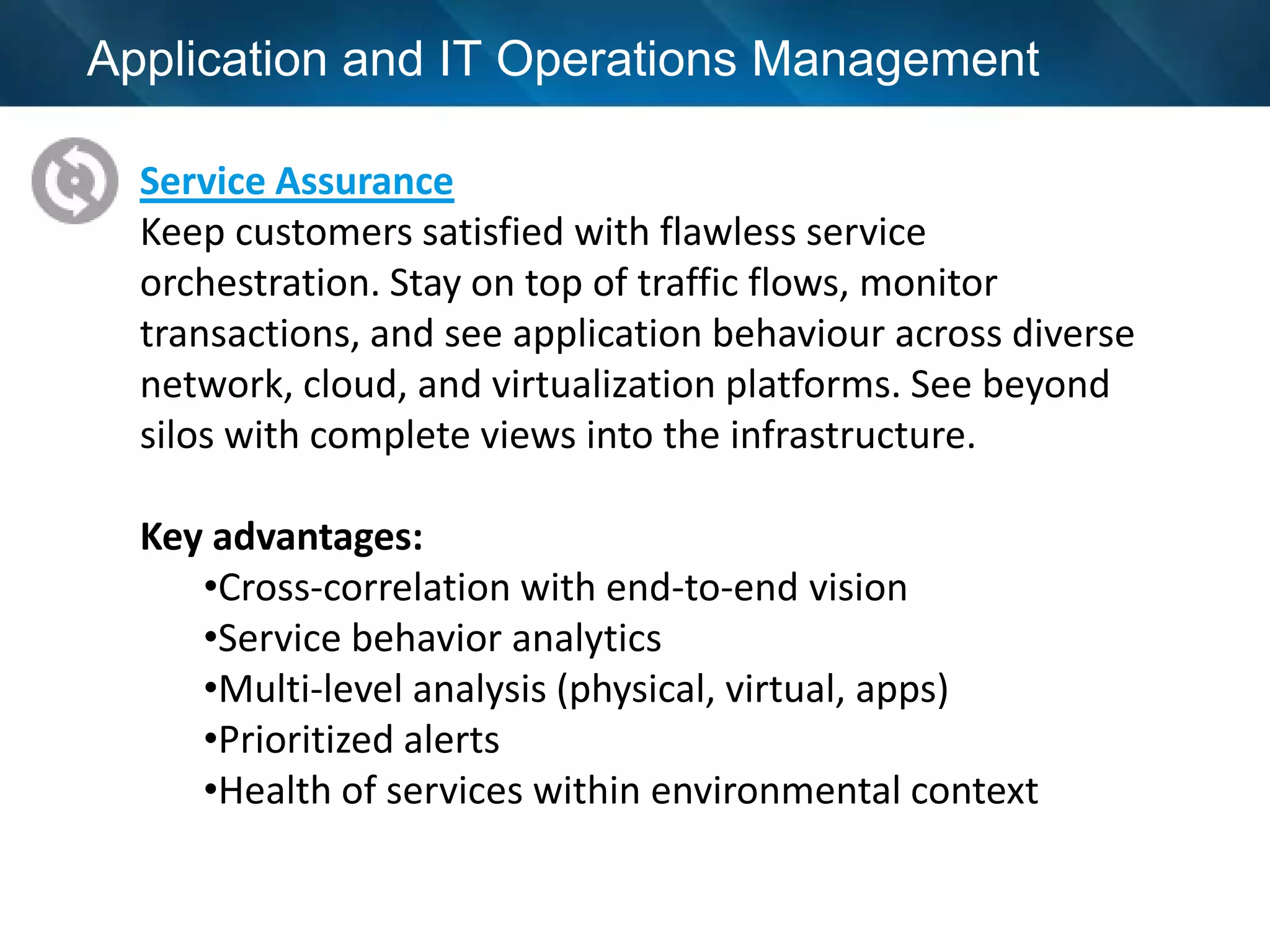 Application and IT Operations Management

Service Assurance
Keep customers satisfied with flawless service orchestration. Stay on top of traffic flows, monitor transactions, and see application behaviour across diverse network, cloud, and virtualization platforms. See beyond silos with complete views into the infrastructure.

Key advantages:
•Cross-correlation with end-to-end vision
•Service behavior analytics
•Multi-level analysis (physical, virtual, apps)
•Prioritized alerts
•Health of services within environmental context